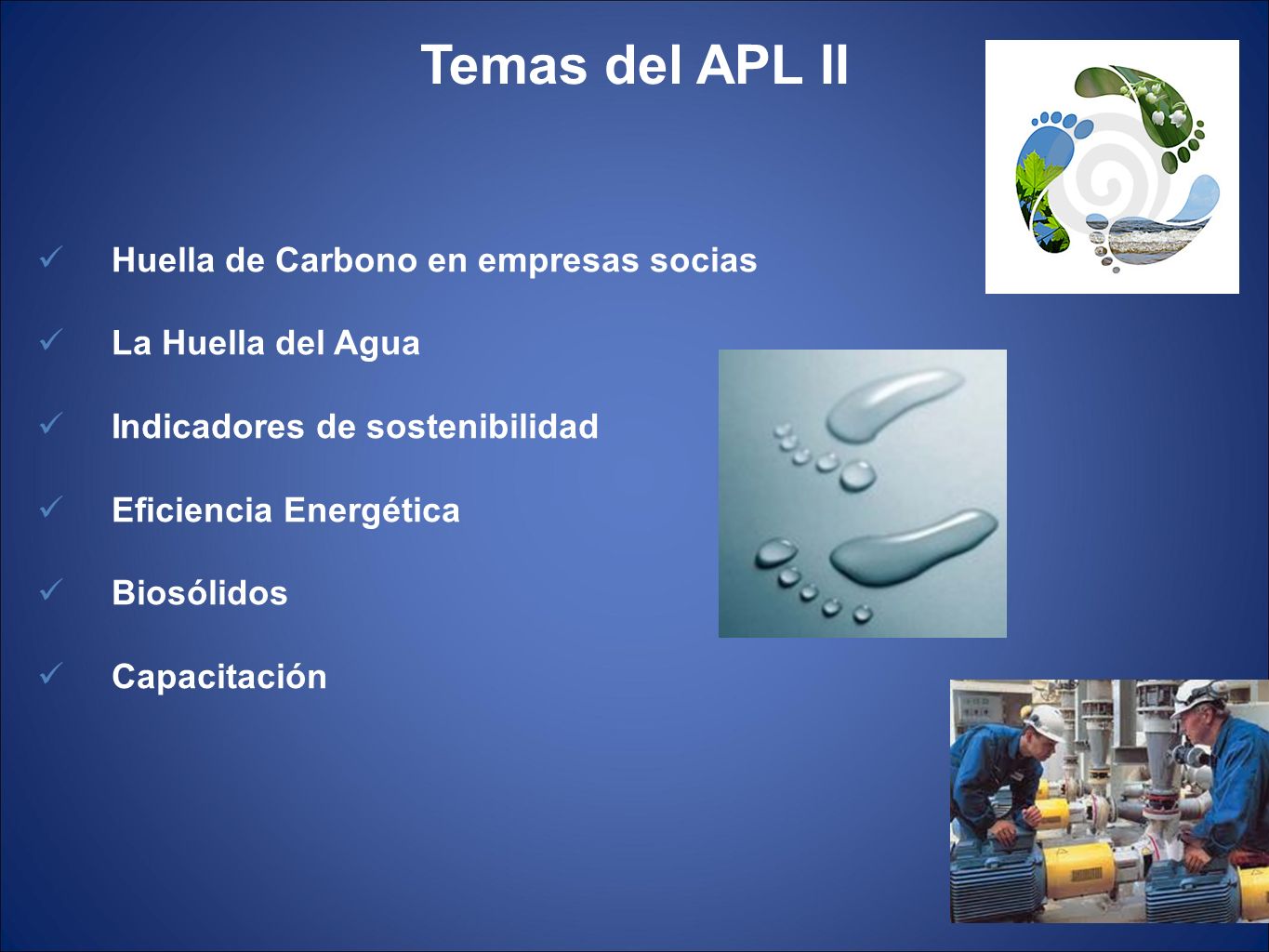 Temas del APL II

✓ Huella de Carbono en empresas socias

✓ La Huella del Agua

✓ Indicadores de sostenibilidad

✓ Eficiencia Energética

✓ Biosólidos

✓ Capacitación